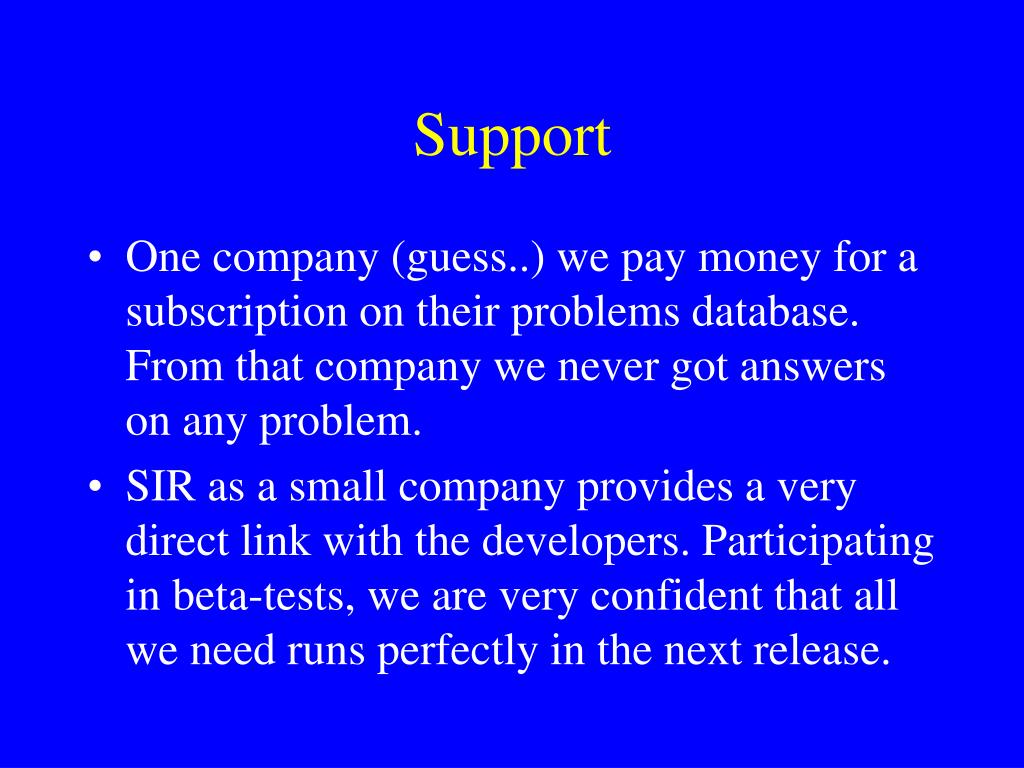 Support

• One company (guess..) we pay money for a subscription on their problems database. From that company we never got answers on any problem.

• SIR as a small company provides a very direct link with the developers. Participating in beta-tests, we are very confident that all we need runs perfectly in the next release.